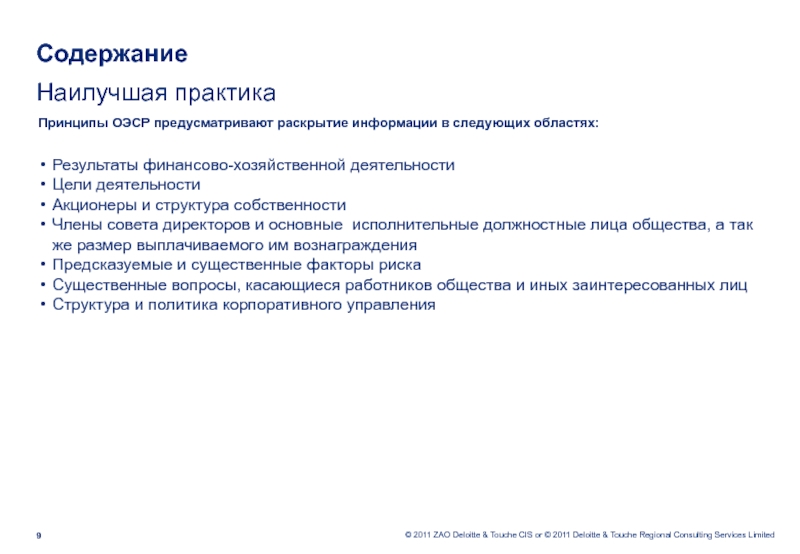 Содержание

Наилучшая практика

Принципы ОЭСР предусматривают раскрытие информации в следующих областях:

• Результаты финансово-хозяйственной деятельности
• Цели деятельности
• Акционеры и структура собственности
• Члены совета директоров и основные исполнительные должностные лица общества, а так же размер выплачиваемого им вознаграждения
• Предсказуемые и существенные факторы риска
• Существенные вопросы, касающиеся работников общества и иных заинтересованных лиц
• Структура и политика корпоративного управления

9

© 2011 ZAO Deloitte & Touche CIS or © 2011 Deloitte & Touche Regional Consulting Services Limited